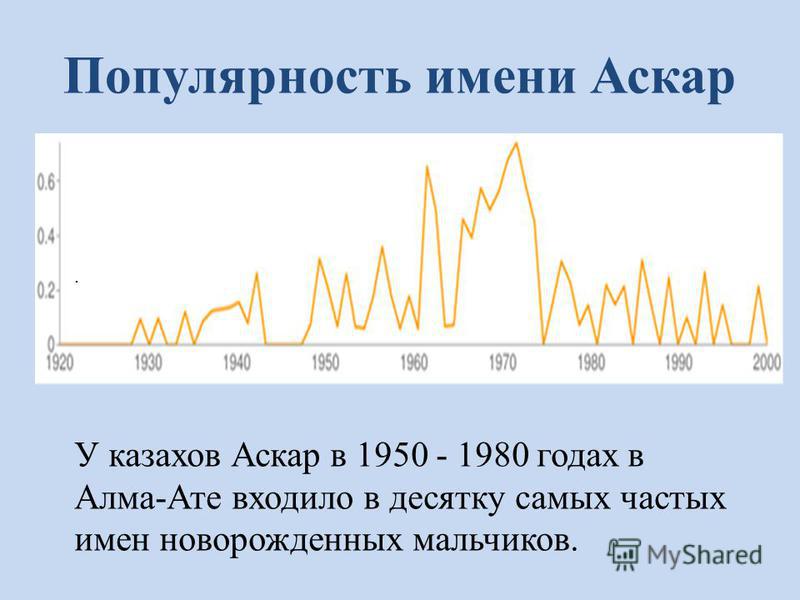 Популярность имени Аскар

0.6
0.4
0.2
0
1920
1930
1940
1950
1960
1970
1980
1990
2000

У казахов Аскар в 1950 - 1980 годах в Алма-Ате входило в десятку самых частых имен новорожденных мальчиков.

MyShared